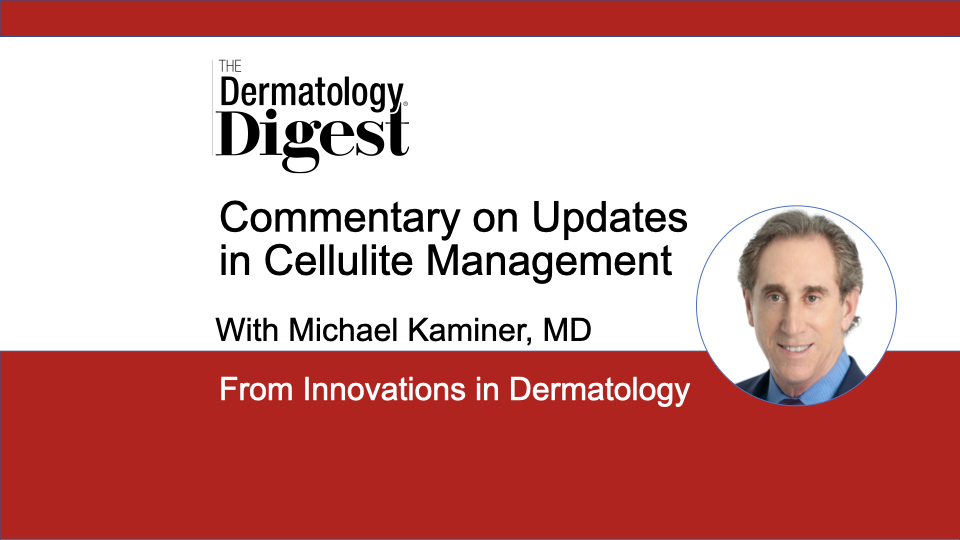 THE Dermatology Digest

Commentary on Updates in Cellulite Management

With Michael Kaminer, MD

From Innovations in Dermatology